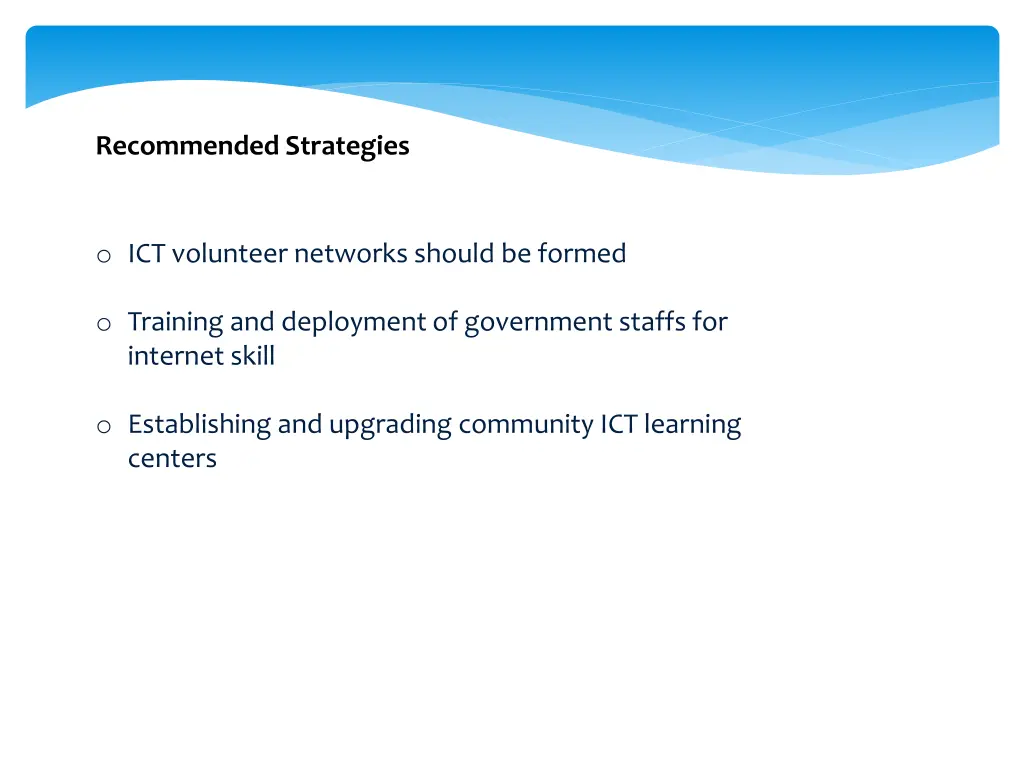 Recommended Strategies

o ICT volunteer networks should be formed

o Training and deployment of government staffs for internet skill

o Establishing and upgrading community ICT learning centers